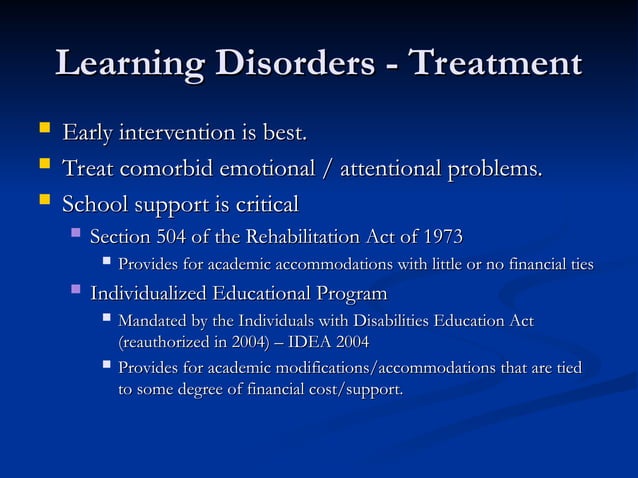 Learning Disorders - Treatment

Early intervention is best.

Treat comorbid emotional / attentional problems.

School support is critical

Section 504 of the Rehabilitation Act of 1973

Provides for academic accommodations with little or no financial ties

Individualized Educational Program

Mandated by the Individuals with Disabilities Education Act (reauthorized in 2004) – IDEA 2004

Provides for academic modifications/accommodations that are tied to some degree of financial cost/support.